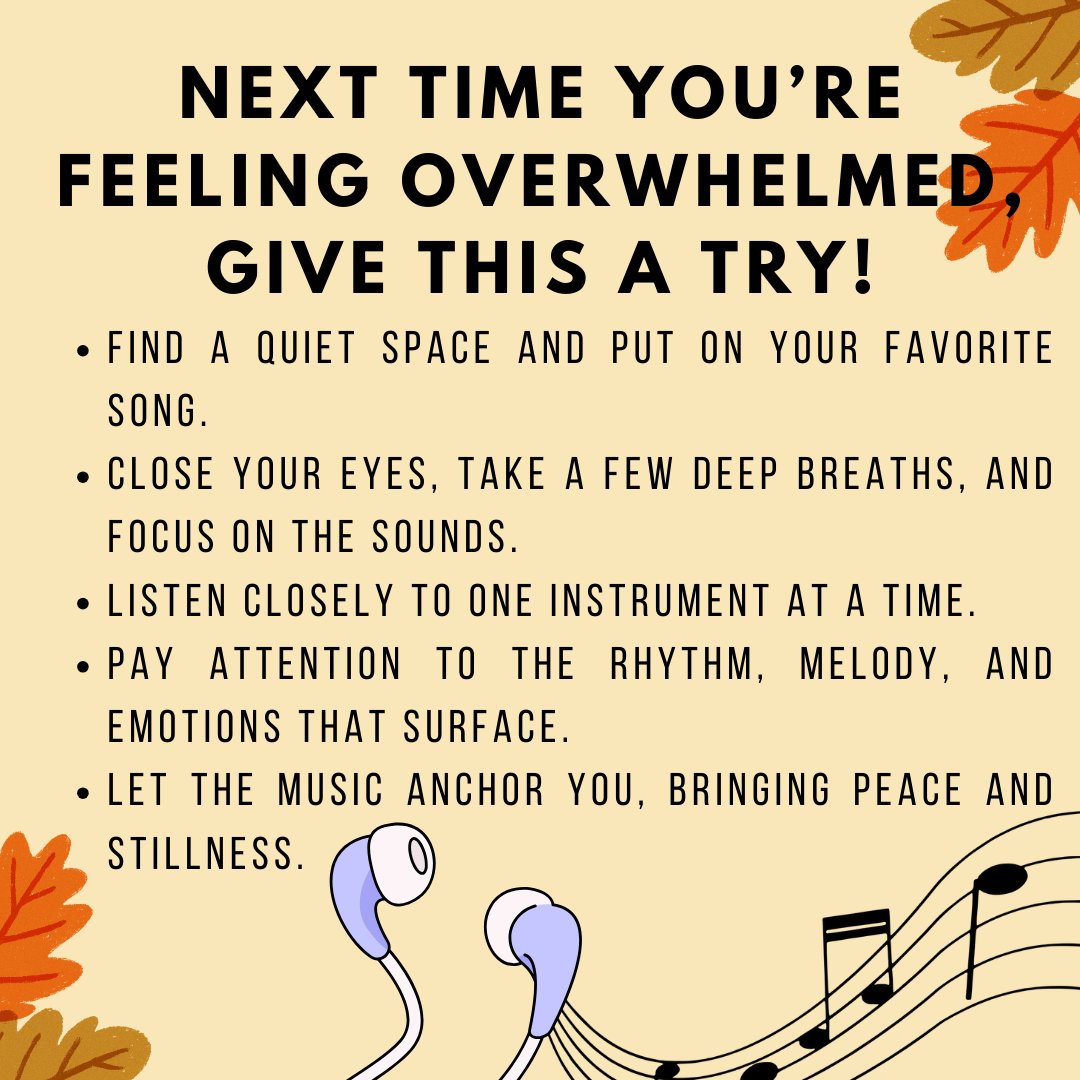 NEXT TIME YOU'RE FEELING OVERWHELMED, GIVE THIS A TRY!

• FIND A QUIET SPACE AND PUT ON YOUR FAVORITE SONG.
• CLOSE YOUR EYES, TAKE A FEW DEEP BREATHS, AND FOCUS ON THE SOUNDS.
• LISTEN CLOSELY TO ONE INSTRUMENT AT A TIME.
• PAY ATTENTION TO THE RHYTHM, MELODY, AND EMOTIONS THAT SURFACE.
• LET THE MUSIC ANCHOR YOU, BRINGING PEACE AND STILLNESS.